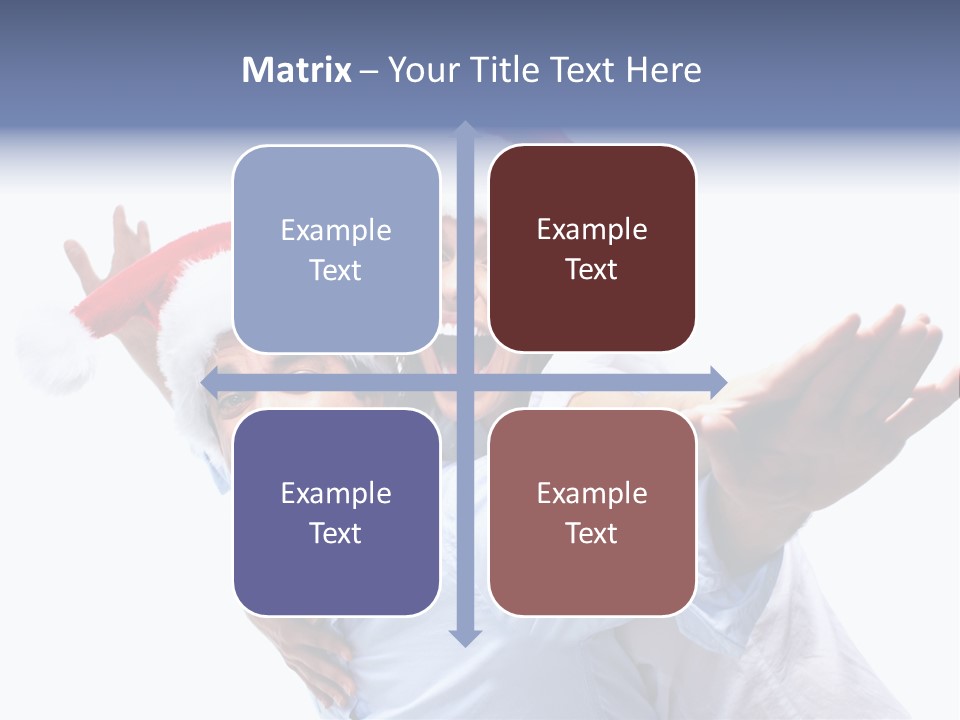 Matrix – Your Title Text Here

Example Text

Example Text

Example Text

Example Text